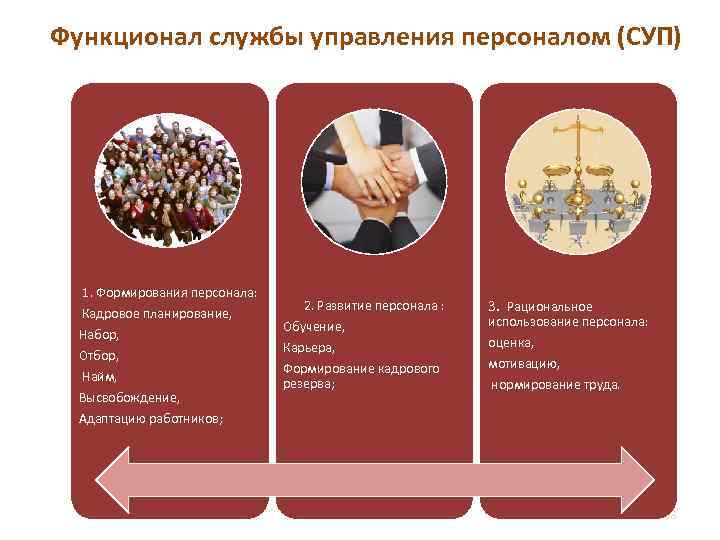 Функционал службы управления персоналом (СУП)

1. Формирования персонала:
Кадровое планирование,
Набор,
Отбор,
Найм,
Высвобождение,
Адаптацию работников;

2. Развитие персонала :
Обучение,
Карьера,
Формирование кадрового резерва;

3. Рациональное использование персонала:
оценка,
мотивацию,
нормирование труда.